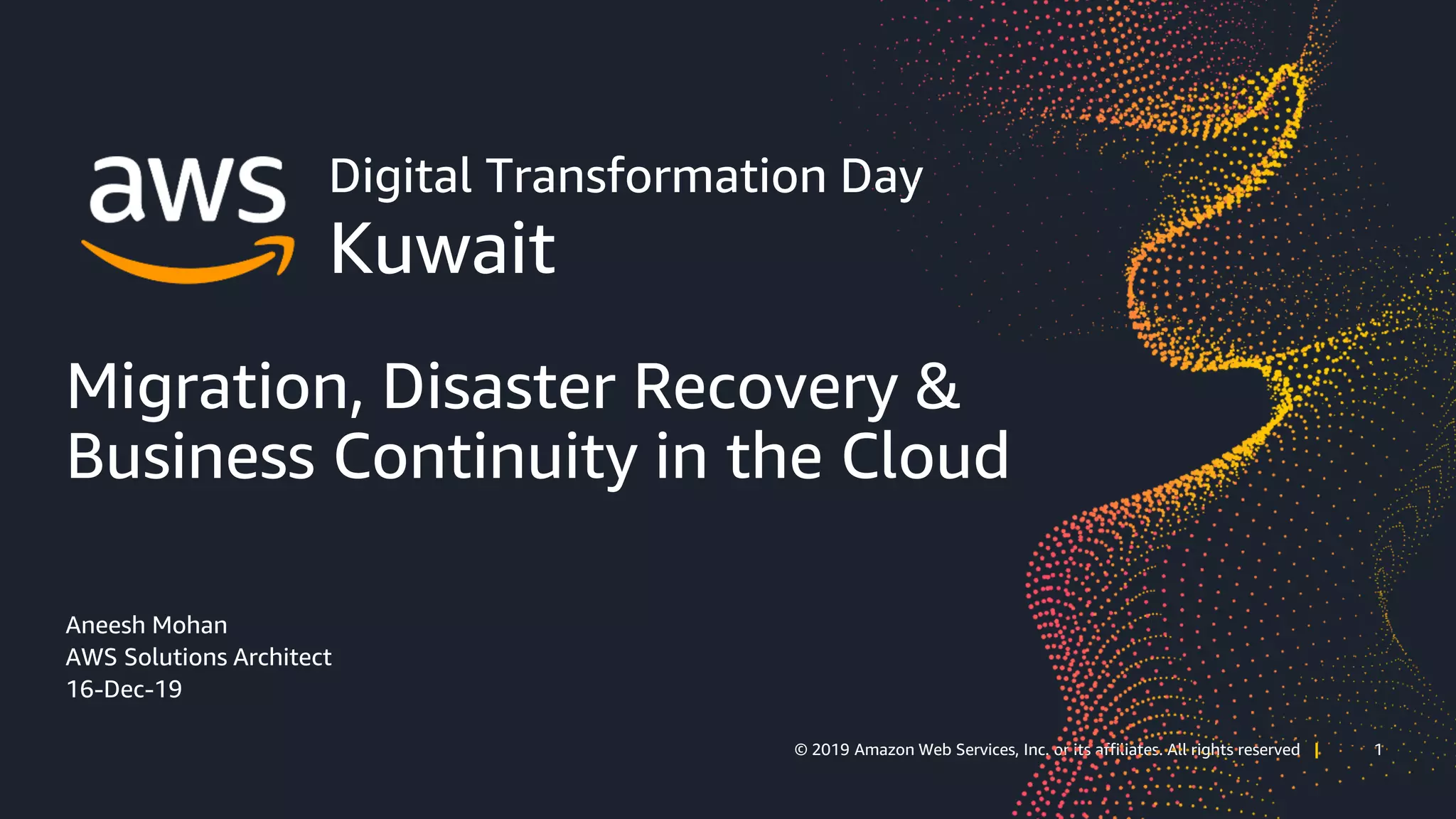 aws

Digital Transformation Day
Kuwait

Migration, Disaster Recovery & Business Continuity in the Cloud

Aneesh Mohan
AWS Solutions Architect
16-Dec-19

© 2019 Amazon Web Services, Inc. or its affiliates. All rights reserved | 1